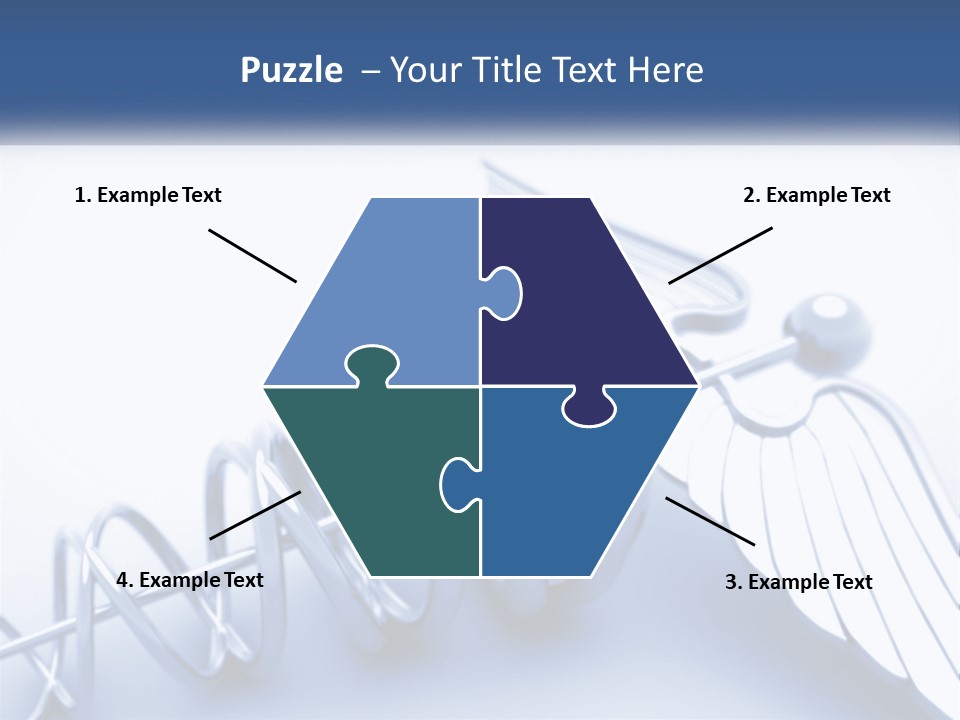 Puzzle – Your Title Text Here

1. Example Text

2. Example Text

4. Example Text

3. Example Text